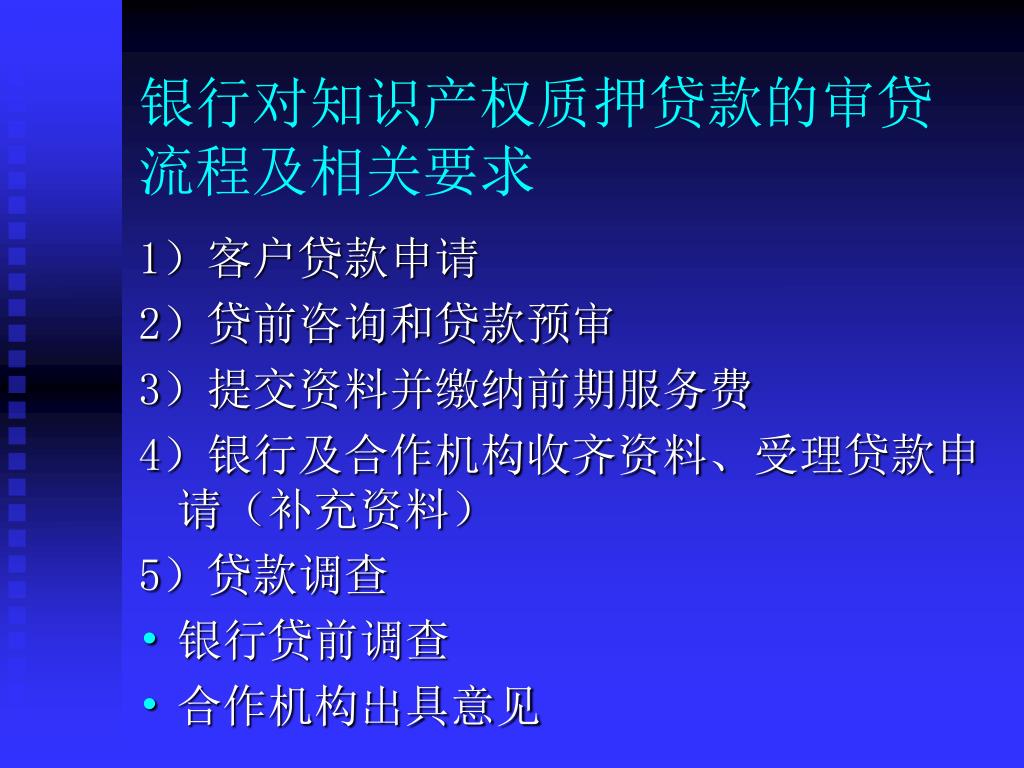 银行对知识产权质押贷款的审贷流程及相关要求

1）客户贷款申请

2）贷前咨询和贷款预审

3）提交资料并缴纳前期服务费

4）银行及合作机构收齐资料、受理贷款申请（补充资料）

5）贷款调查

• 银行贷前调查

• 合作机构出具意见